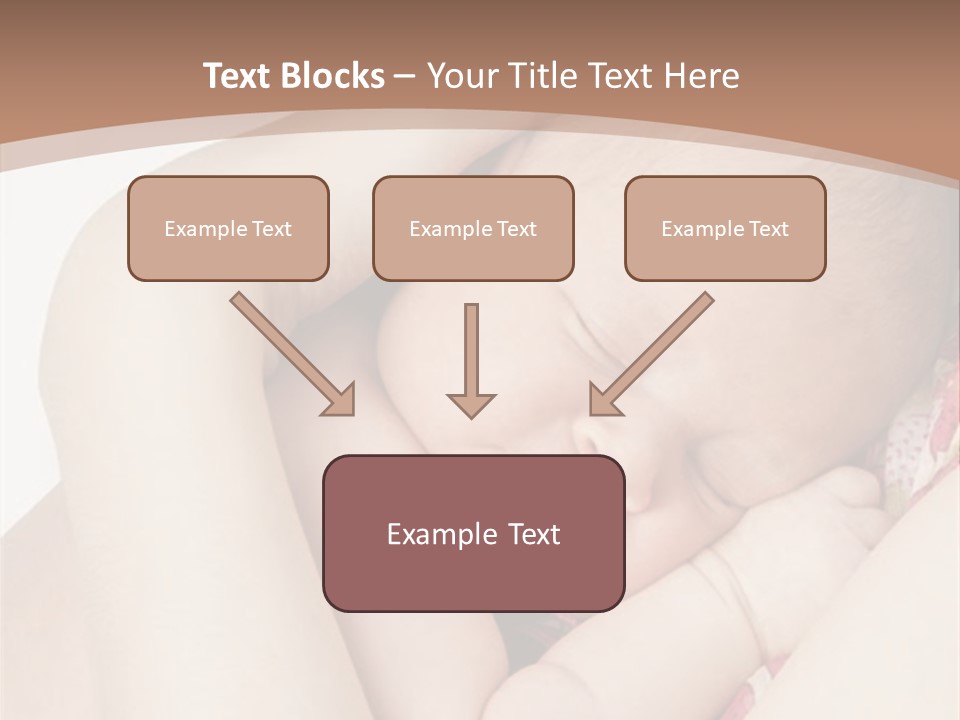 Text Blocks – Your Title Text Here

Example Text

Example Text

Example Text

Example Text